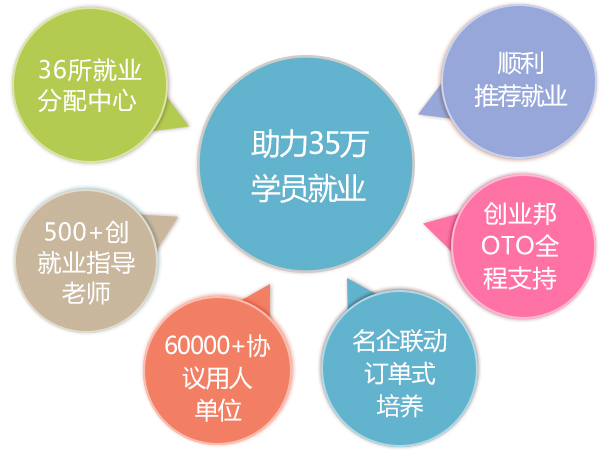 36所就业分配中心

助力35万学员就业

顺利推荐就业

500+创就业指导老师

创业邦OTO全程支持

60000+协议用人单位

名企联动订单式培养